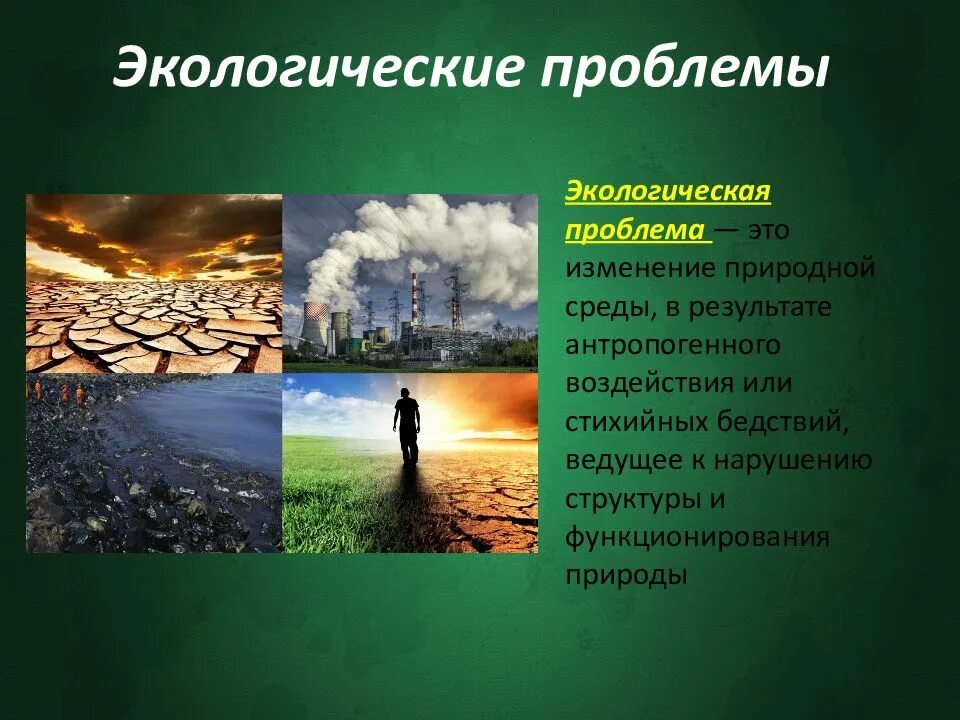 Экологические проблемы

Экологическая проблема — это изменение природной среды, в результате антропогенного воздействия или стихийных бедствий, ведущее к нарушению структуры и функционирования природы